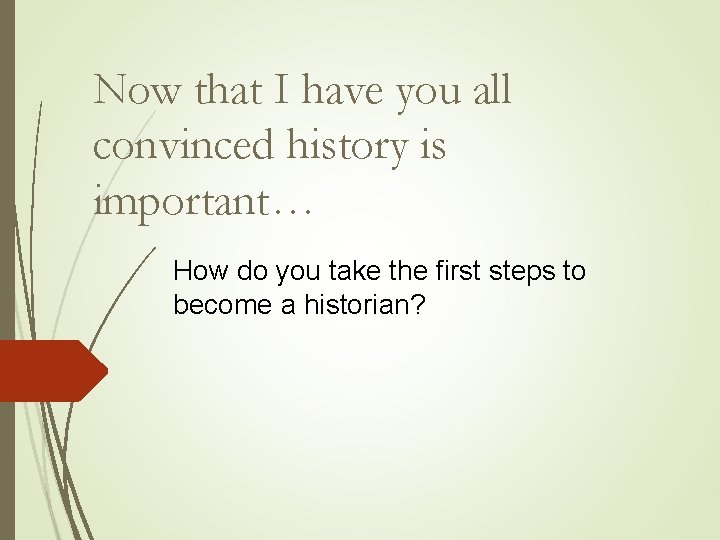 Now that I have you all convinced history is important…

How do you take the first steps to become a historian?